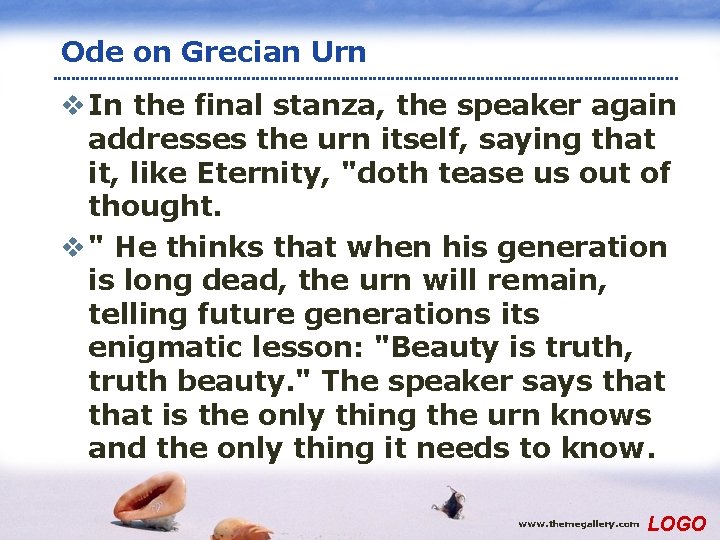 Ode on Grecian Urn

❖ In the final stanza, the speaker again addresses the urn itself, saying that it, like Eternity, "doth tease us out of thought.

❖ " He thinks that when his generation is long dead, the urn will remain, telling future generations its enigmatic lesson: "Beauty is truth, truth beauty." The speaker says that that is the only thing the urn knows and the only thing it needs to know.

www.themegallery.com LOGO